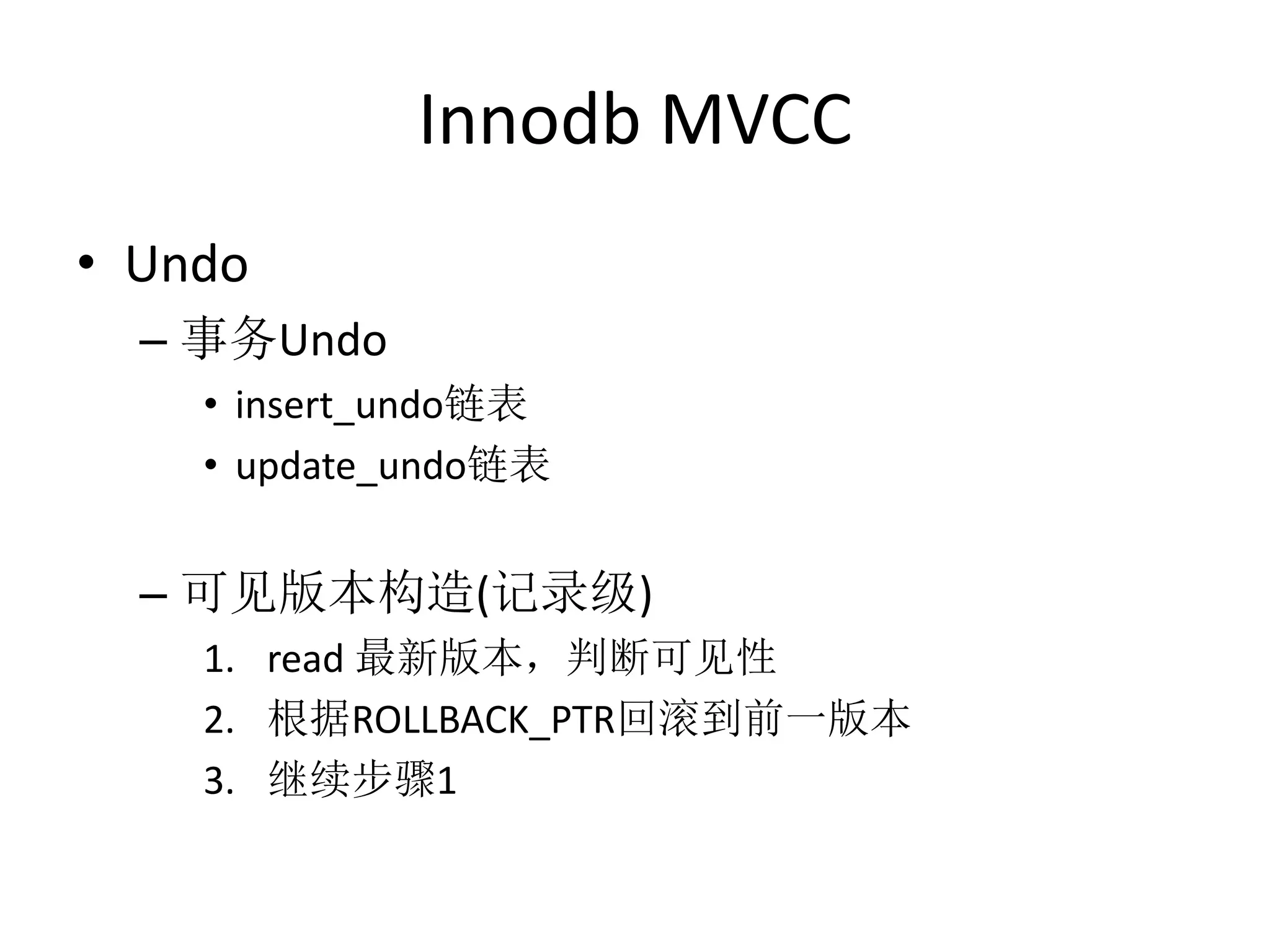 Innodb MVCC

• Undo
  – 事务Undo
    • insert_undo链表
    • update_undo链表

  – 可见版本构造(记录级)
    1. read 最新版本，判断可见性
    2. 根据ROLLBACK_PTR回滚到前一版本
    3. 继续步骤1